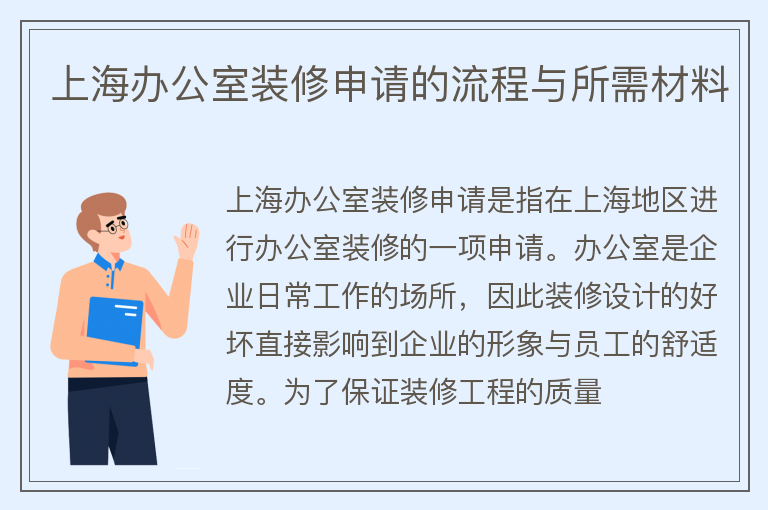 上海办公室装修申请的流程与所需材料

上海办公室装修申请是指在上海地区进行办公室装修的一项申请。办公室是企业日常工作的场所，因此装修设计的好坏直接影响到企业的形象与员工的舒适度。为了保证装修工程的质量